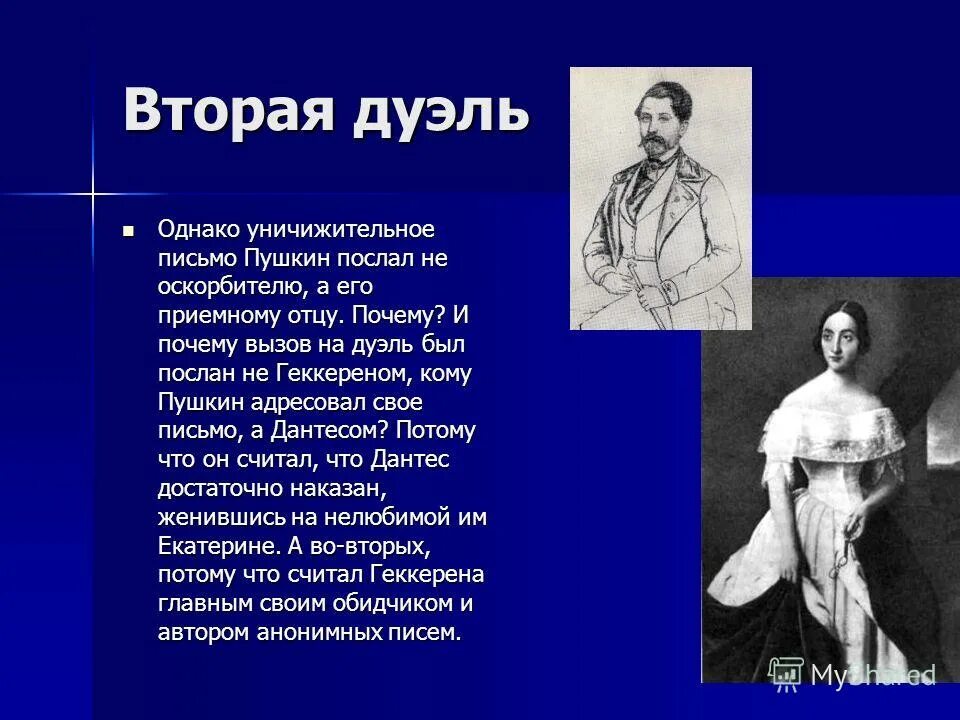 Вторая дуэль

Однако уничижительное письмо Пушкин послал не оскорбителю, а его приемному отцу. Почему? И почему вызов на дуэль был послан не Геккереном, кому Пушкин адресовал свое письмо, а Дантесом? Потому что он считал, что Дантес достаточно наказан, женившись на нелюбимой им Екатерине. А во-вторых, потому что считал Геккерена главным своим обидчиком и автором анонимных писем.

MyShared